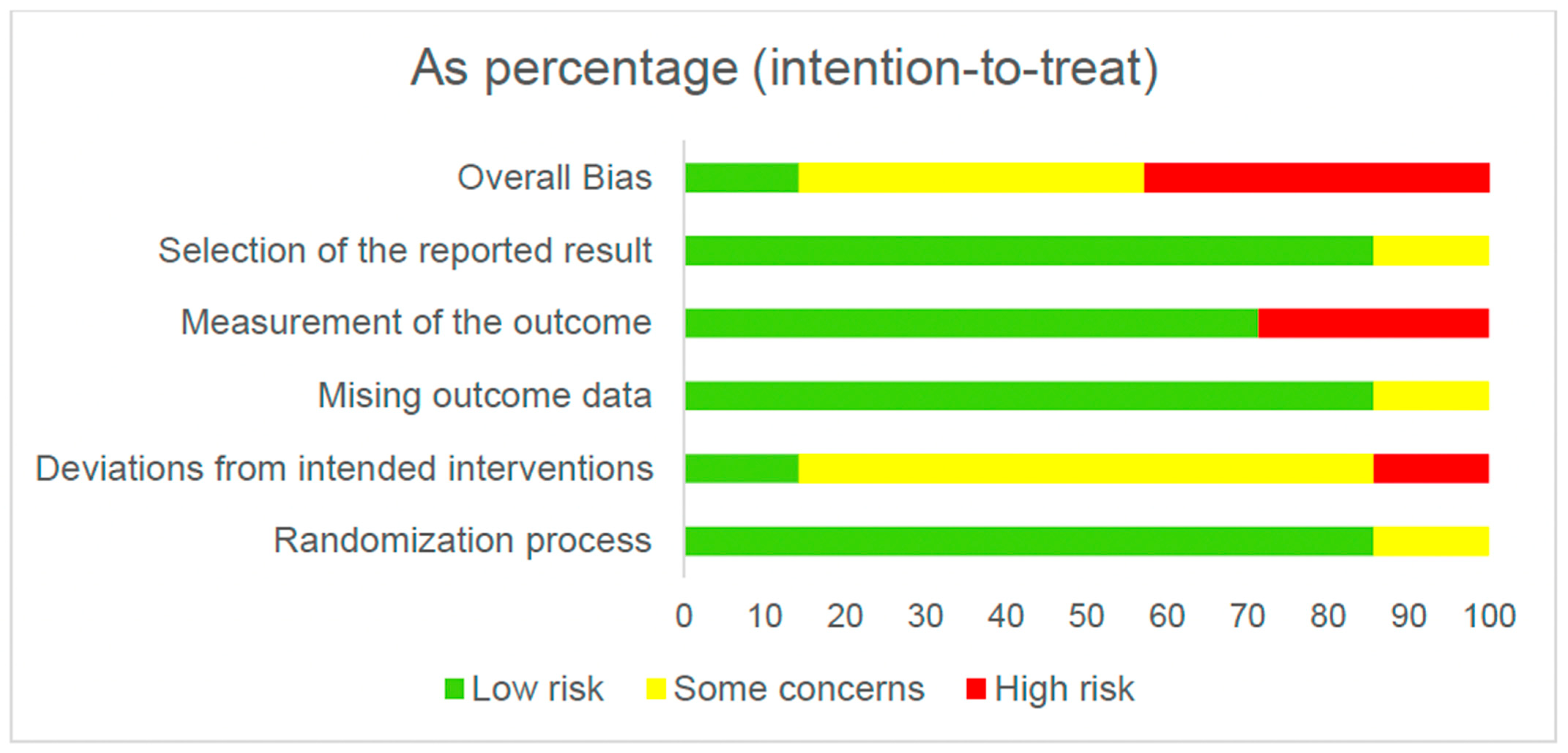 As percentage (intention-to-treat)

Overall Bias
Selection of the reported result
Measurement of the outcome
Mising outcome data
Deviations from intended interventions
Randomization process

0 10 20 30 40 50 60 70 80 90 100

Low risk Some concerns High risk